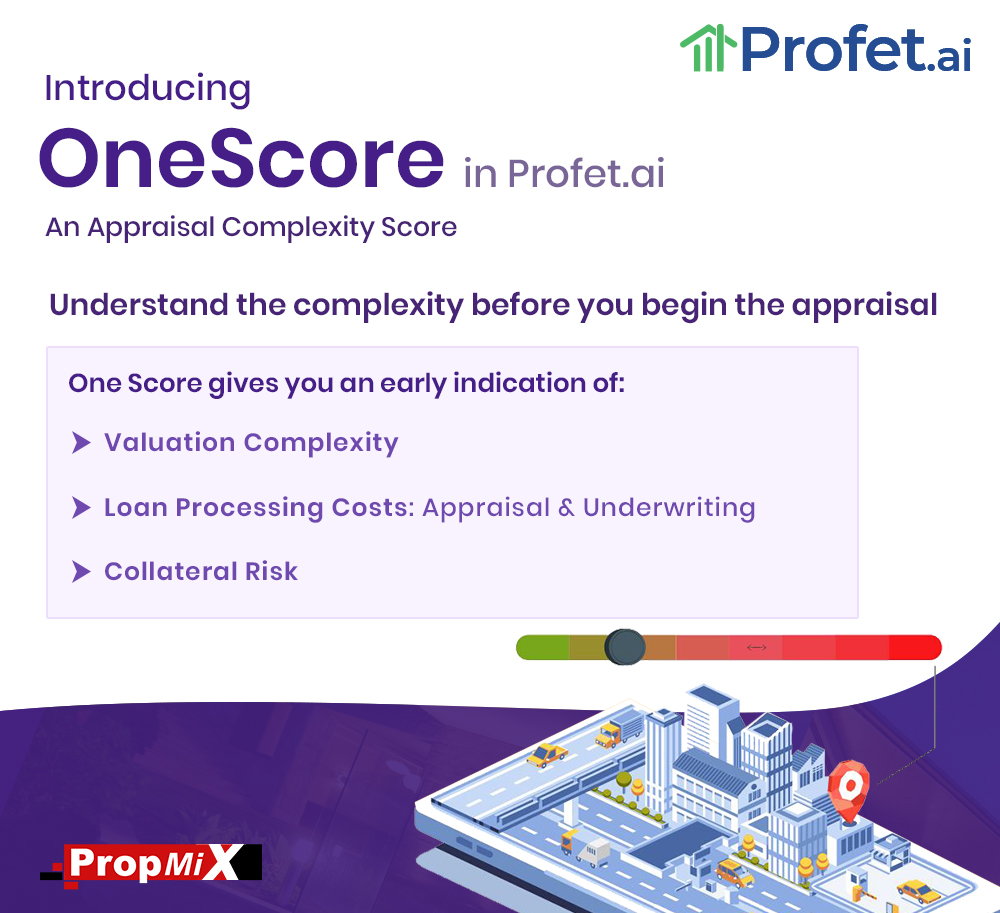 Profet.ai

Introducing

OneScore in Profet.ai

An Appraisal Complexity Score

Understand the complexity before you begin the appraisal

One Score gives you an early indication of:

Valuation Complexity

Loan Processing Costs: Appraisal & Underwriting

Collateral Risk

PropMiX